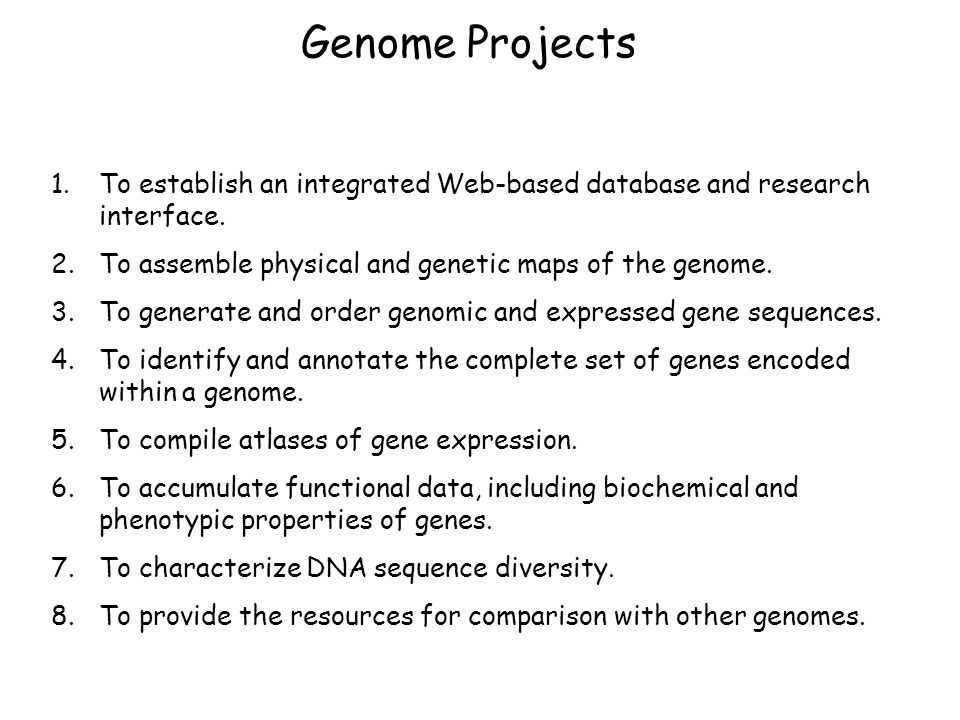 Genome Projects

1. To establish an integrated Web-based database and research interface.
2. To assemble physical and genetic maps of the genome.
3. To generate and order genomic and expressed gene sequences.
4. To identify and annotate the complete set of genes encoded within a genome.
5. To compile atlases of gene expression.
6. To accumulate functional data, including biochemical and phenotypic properties of genes.
7. To characterize DNA sequence diversity.
8. To provide the resources for comparison with other genomes.